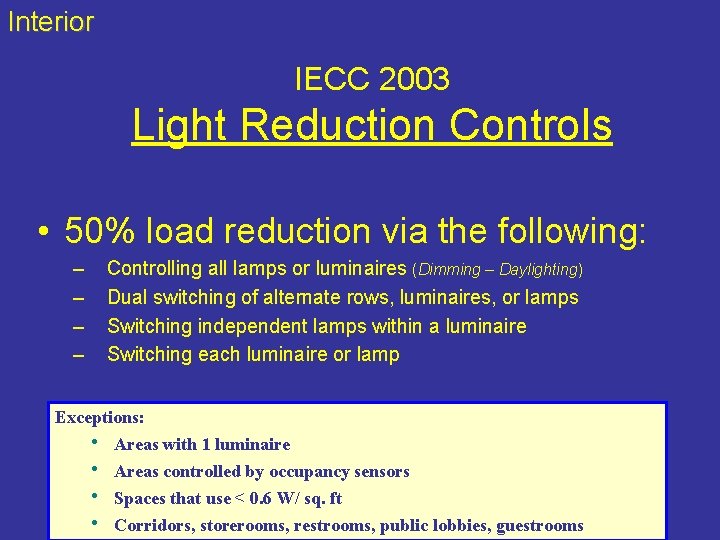 Interior

IECC 2003
Light Reduction Controls

• 50% load reduction via the following:
– Controlling all lamps or luminaires (Dimming – Daylighting)
– Dual switching of alternate rows, luminaires, or lamps
– Switching independent lamps within a luminaire
– Switching each luminaire or lamp

Exceptions:
• Areas with 1 luminaire
• Areas controlled by occupancy sensors
• Spaces that use < 0.6 W/ sq. ft
• Corridors, storerooms, restrooms, public lobbies, guestrooms